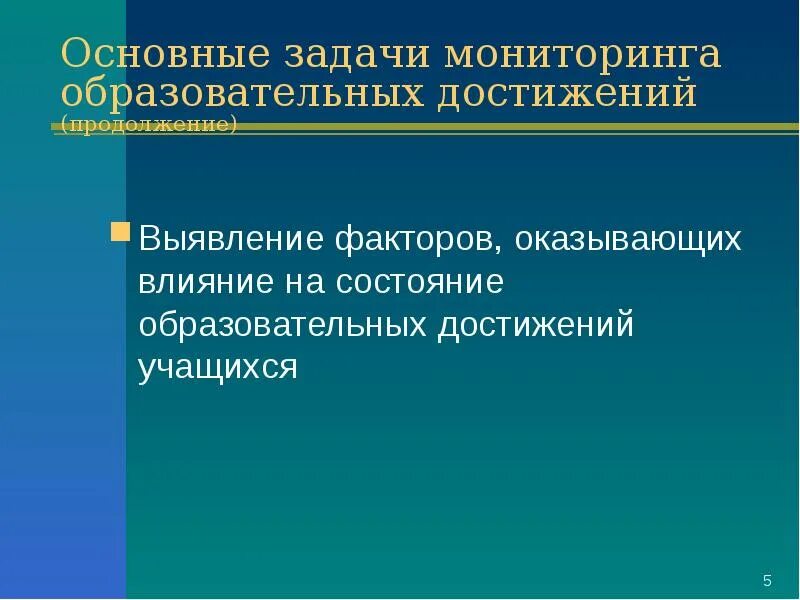 Основные задачи мониторинга образовательных достижений (продолжение)

Выявление факторов, оказывающих влияние на состояние образовательных достижений учащихся

5